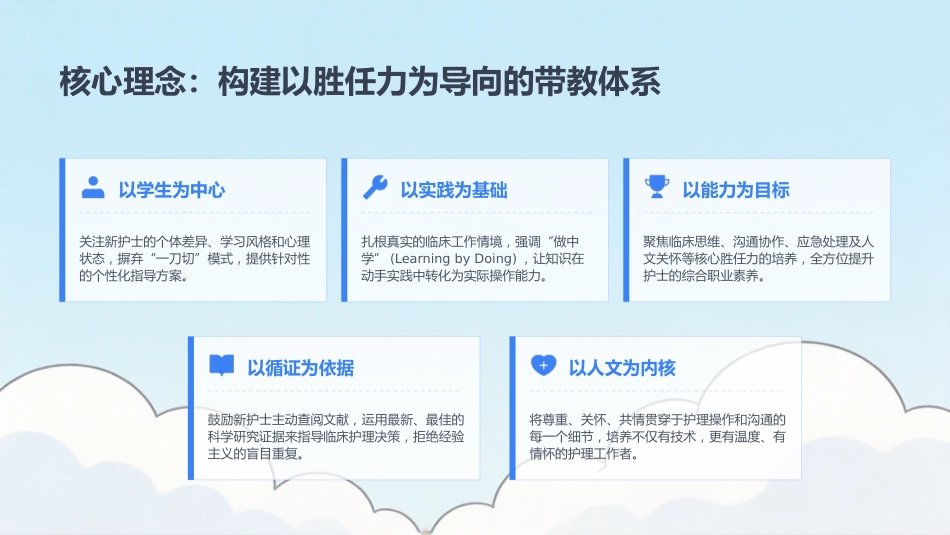 核心理念：构建以胜任力为导向的带教体系

以学生为中心

关注新护士的个体差异、学习风格和心理状态，摒弃“一刀切”模式，提供针对性的个性化指导方案。

以实践为基础

扎根真实的临床工作情境，强调“做中学”（Learning by Doing），让知识在动手实践中转化为实际操作能力。

以能力为目标

聚焦临床思维、沟通协作、应急处理及人文关怀等核心胜任力的培养，全方位提升护士的综合职业素养。

以循证为依据

鼓励新护士主动查阅文献，运用最新、最佳的科学研究证据来指导临床护理决策，拒绝经验主义的盲目重复。

以人文为内核

将尊重、关怀、共情贯穿于护理操作和沟通的每一个细节，培养不仅有技术，更有温度、有情怀的护理工作者。